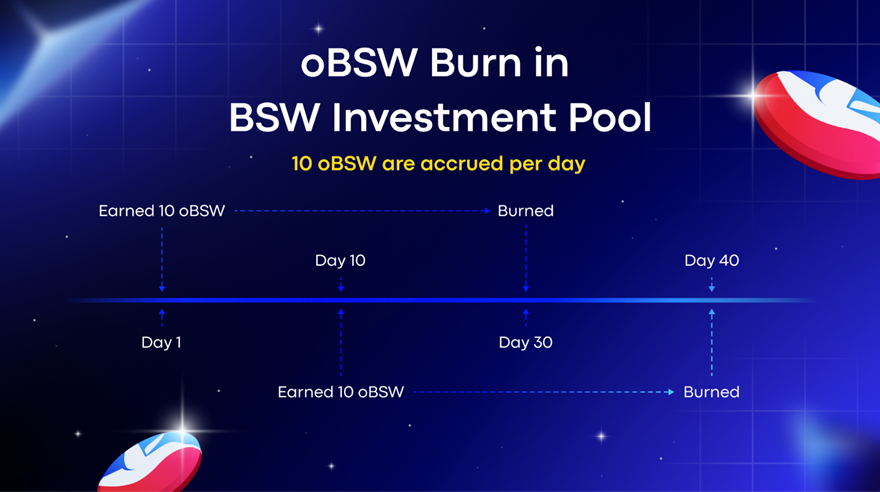 oBSW Burn in
BSW Investment Pool

10 oBSW are accrued per day

Earned 10 oBSW

Burned

Day 10

Day 40

Day 1

Day 30

Earned 10 oBSW

Burned